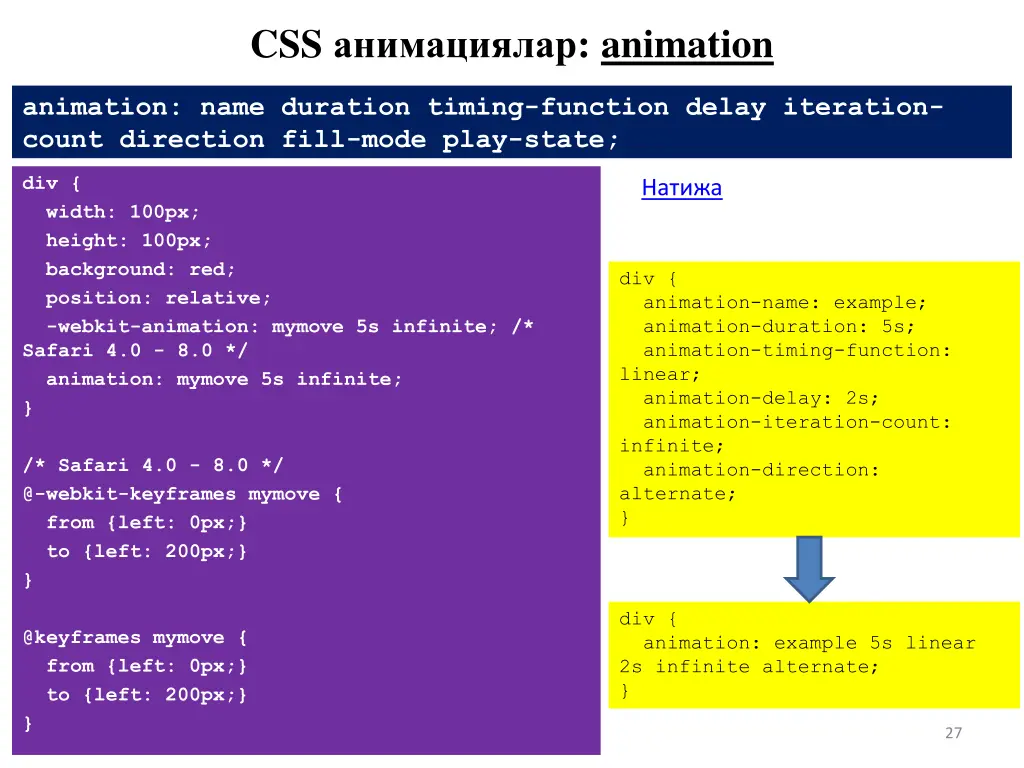 CSS анимациялар: animation

animation: name duration timing-function delay iteration-count direction fill-mode play-state;

div {
  width: 100px;
  height: 100px;
  background: red;
  position: relative;
  -webkit-animation: mymove 5s infinite; /* Safari 4.0 - 8.0 */
  animation: mymove 5s infinite;
}

/* Safari 4.0 - 8.0 */
@-webkit-keyframes mymove {
  from {left: 0px;}
  to {left: 200px;}
}

@keyframes mymove {
  from {left: 0px;}
  to {left: 200px;}
}

Натижа

div {
  animation-name: example;
  animation-duration: 5s;
  animation-timing-function: linear;
  animation-delay: 2s;
  animation-iteration-count: infinite;
  animation-direction: alternate;
}

div {
  animation: example 5s linear 2s infinite alternate;
}

27